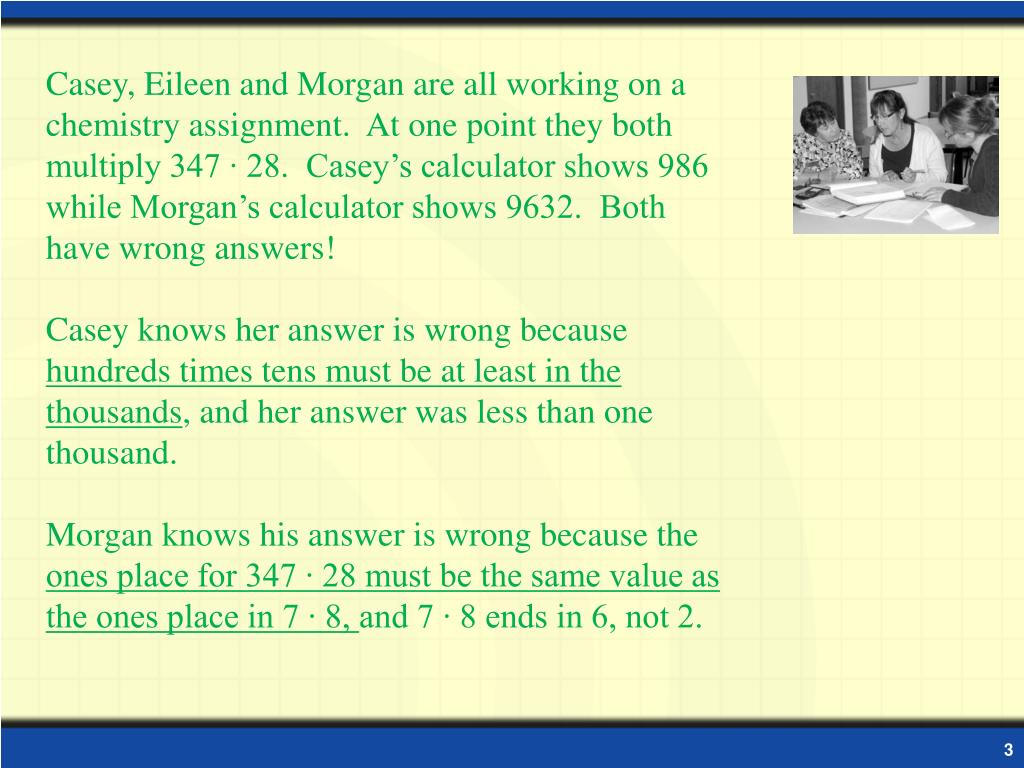 Casey, Eileen and Morgan are all working on a chemistry assignment. At one point they both multiply 347 · 28. Casey's calculator shows 986 while Morgan's calculator shows 9632. Both have wrong answers!

Casey knows her answer is wrong because hundreds times tens must be at least in the thousands, and her answer was less than one thousand.

Morgan knows his answer is wrong because the ones place for 347 · 28 must be the same value as the ones place in 7 · 8, and 7 · 8 ends in 6, not 2.

3